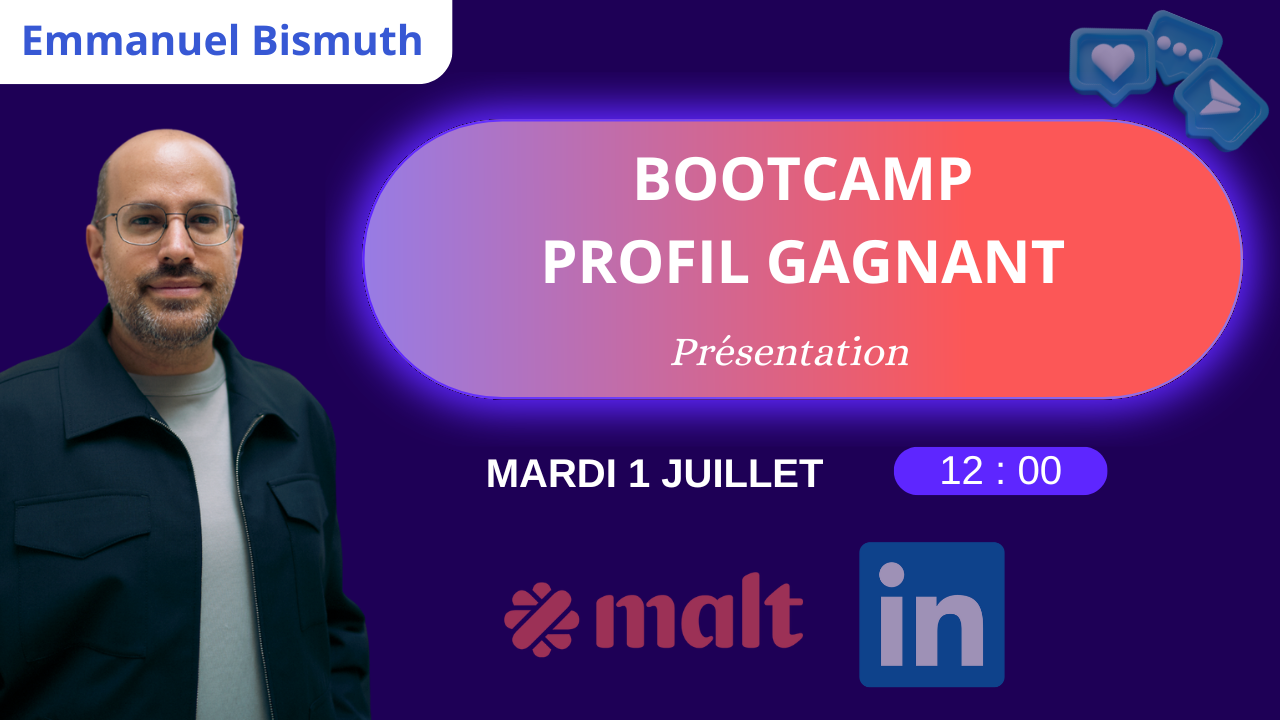 Emmanuel Bismuth

BOOTCAMP
PROFIL GAGNANT

Présentation

MARDI 1 JUILLET

12 : 00

malt

in